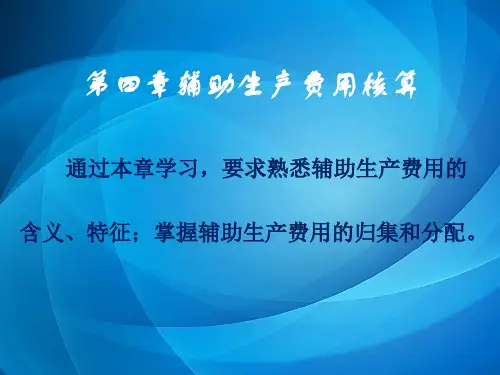 第四章辅助生产费用核算

通过本章学习，要求熟悉辅助生产费用的含义、特征；掌握辅助生产费用的归集和分配。